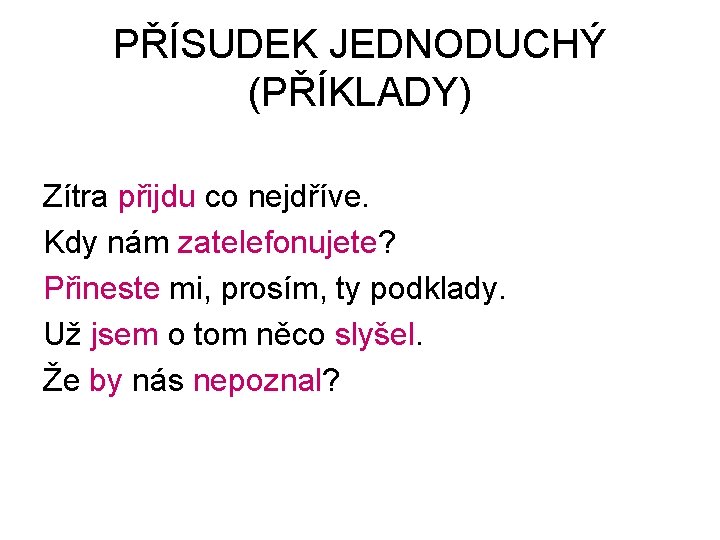 PŘÍSUDEK JEDNODUCHÝ (PŘÍKLADY)

Zítra přijdu co nejdříve.
Kdy nám zatelefonujete?
Přineste mi, prosím, ty podklady.
Už jsem o tom něco slyšel.
Že by nás nepoznal?